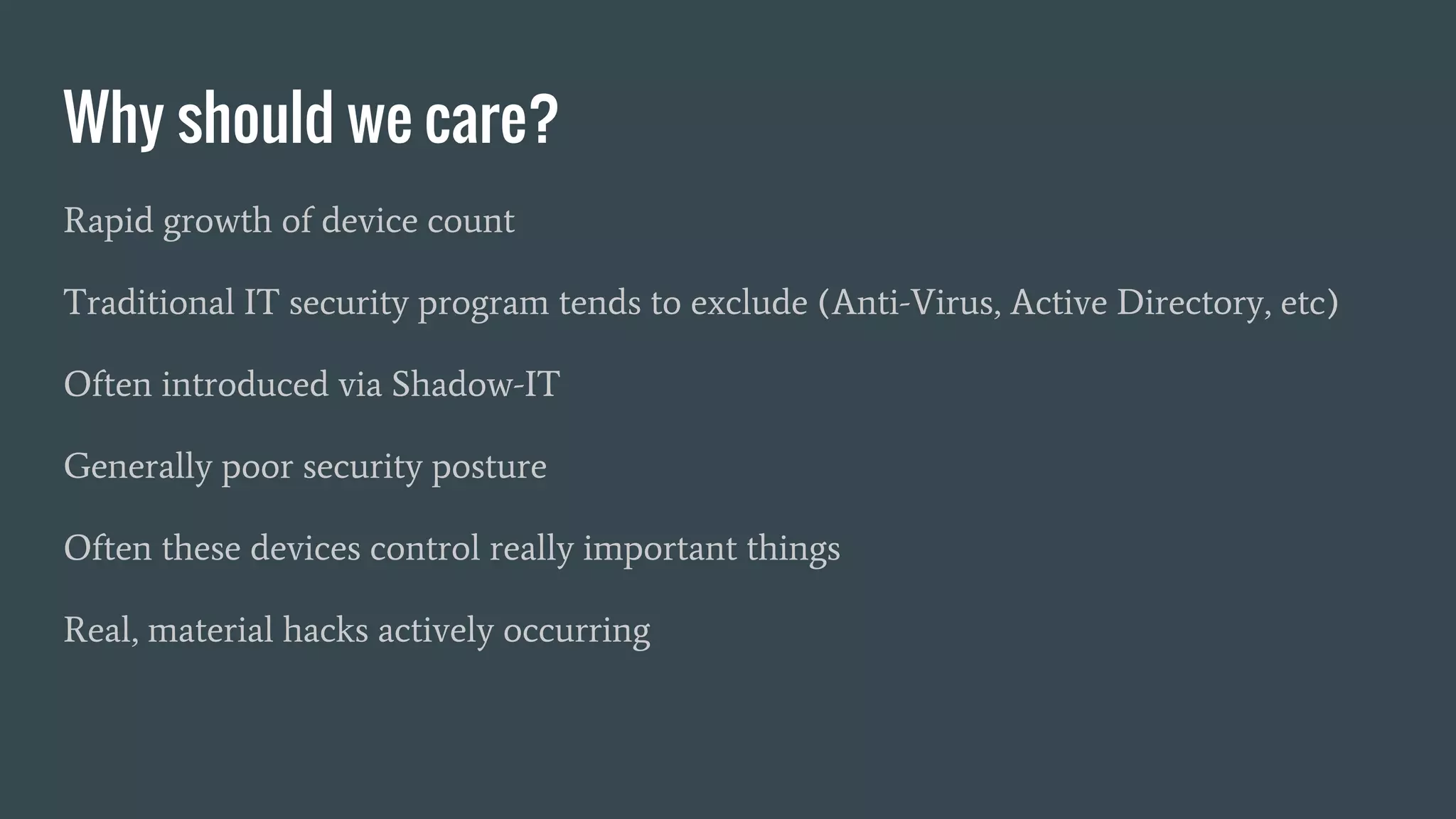 Why should we care?

Rapid growth of device count

Traditional IT security program tends to exclude (Anti-Virus, Active Directory, etc)

Often introduced via Shadow-IT

Generally poor security posture

Often these devices control really important things

Real, material hacks actively occurring